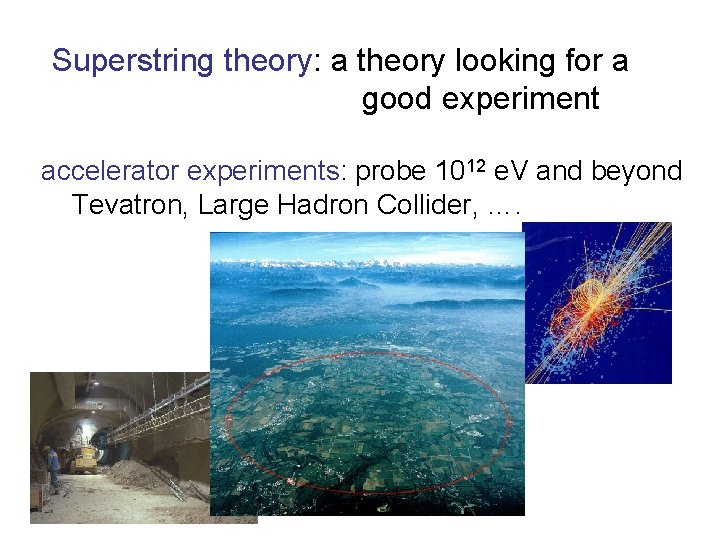 Superstring theory: a theory looking for a good experiment

accelerator experiments: probe $10^{12}$ eV and beyond
Tevatron, Large Hadron Collider, ....